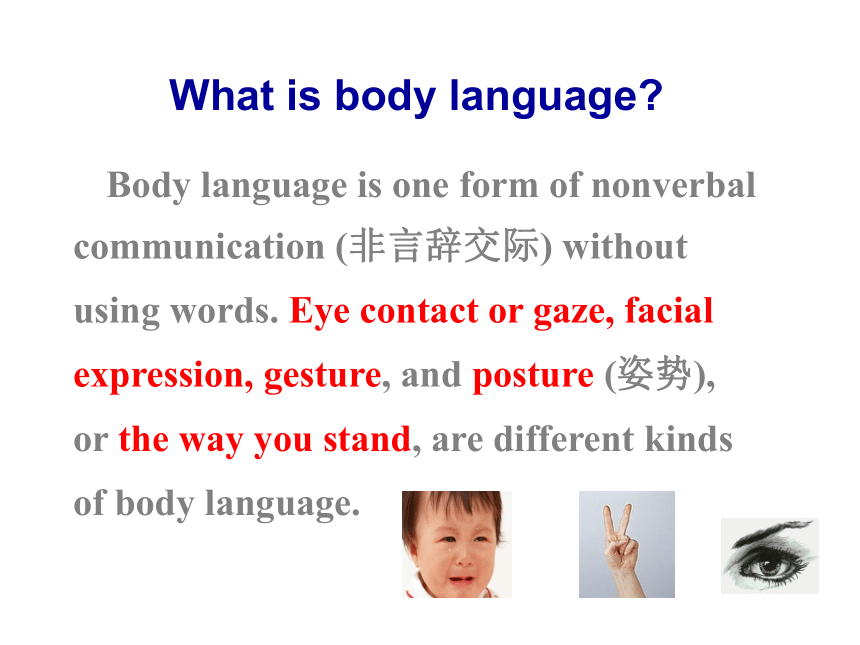 What is body language?

Body language is one form of nonverbal communication (非言辞交际) without using words. Eye contact or gaze, facial expression, gesture, and posture (姿势), or the way you stand, are different kinds of body language.